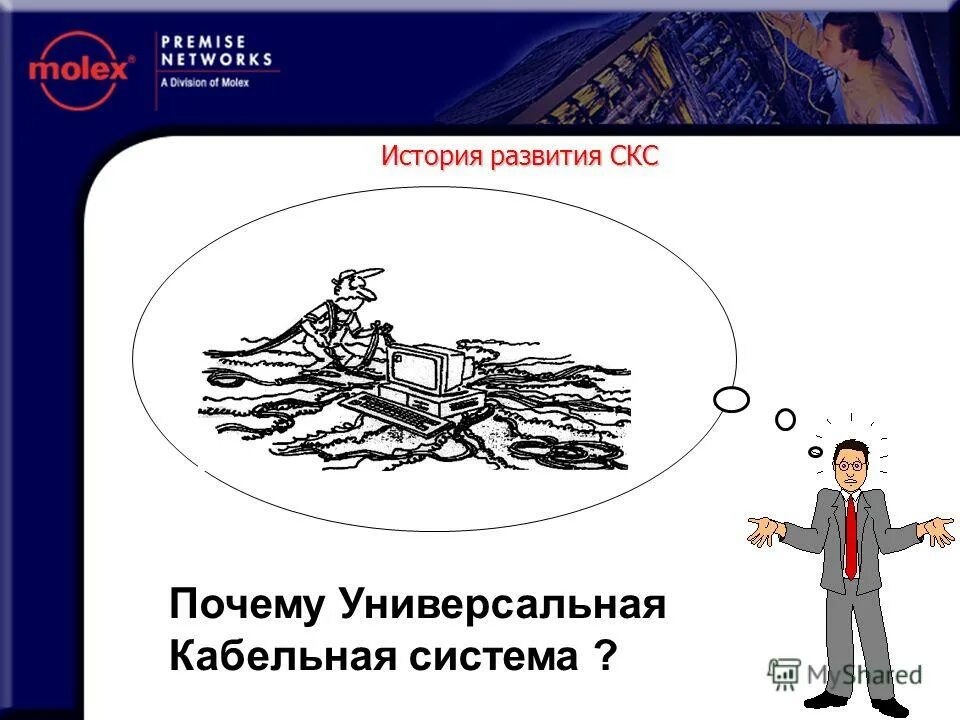 molex®

PREMISE NETWORKS
A Division of Molex

История развития СКС

Почему Универсальная Кабельная система ?

MyShared